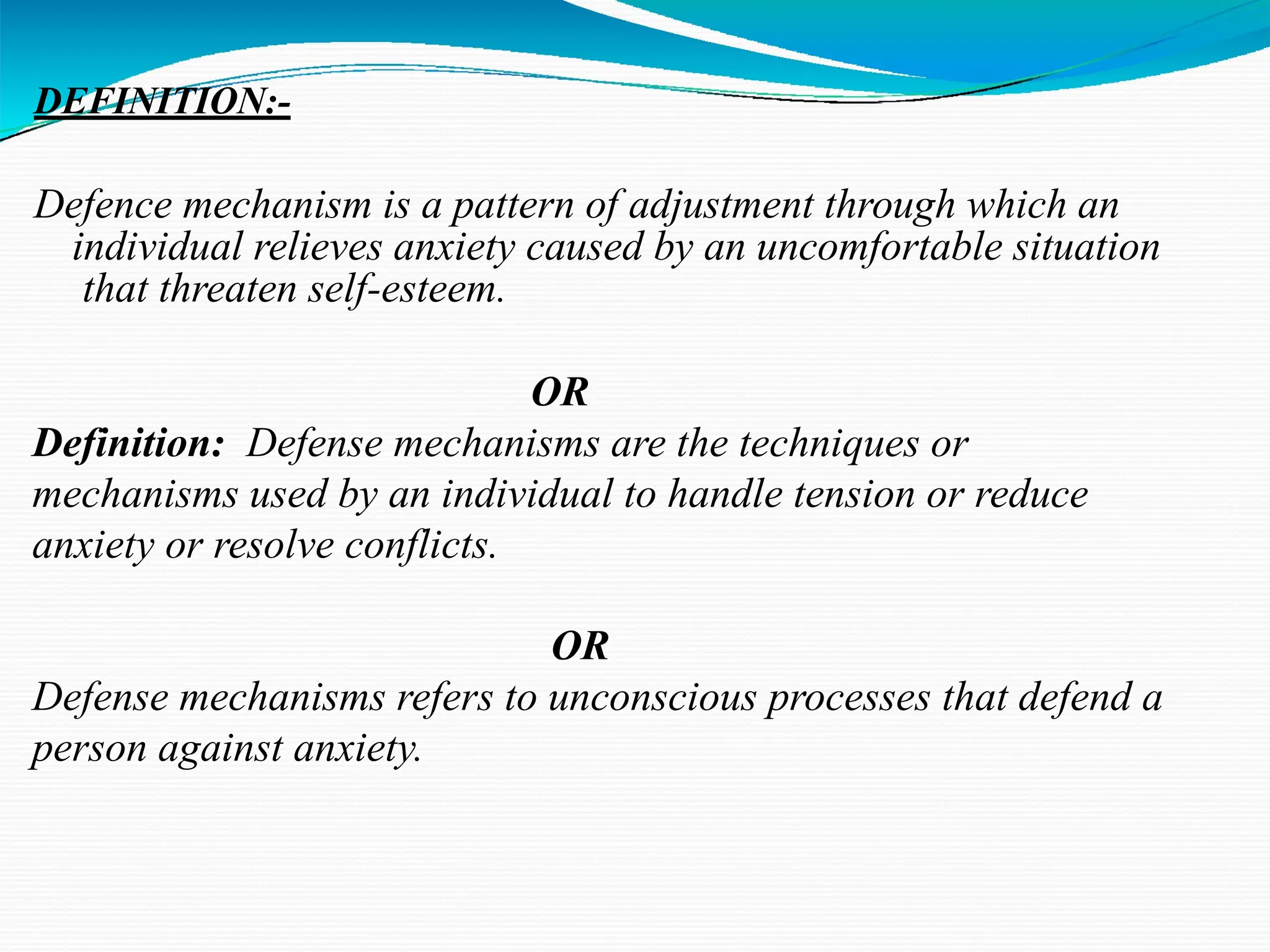 DEFINITION:-

Defence mechanism is a pattern of adjustment through which an individual relieves anxiety caused by an uncomfortable situation that threaten self-esteem.

OR

Definition: Defense mechanisms are the techniques or mechanisms used by an individual to handle tension or reduce anxiety or resolve conflicts.

OR

Defense mechanisms refers to unconscious processes that defend a person against anxiety.